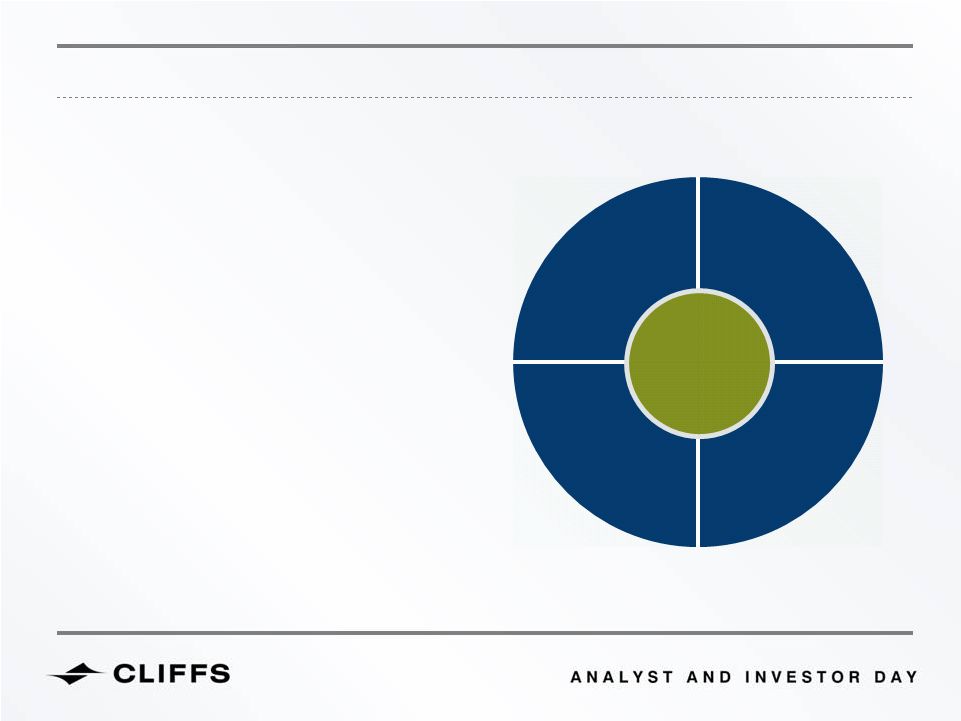 CLIFFS

ANALYST AND INVESTOR DAY